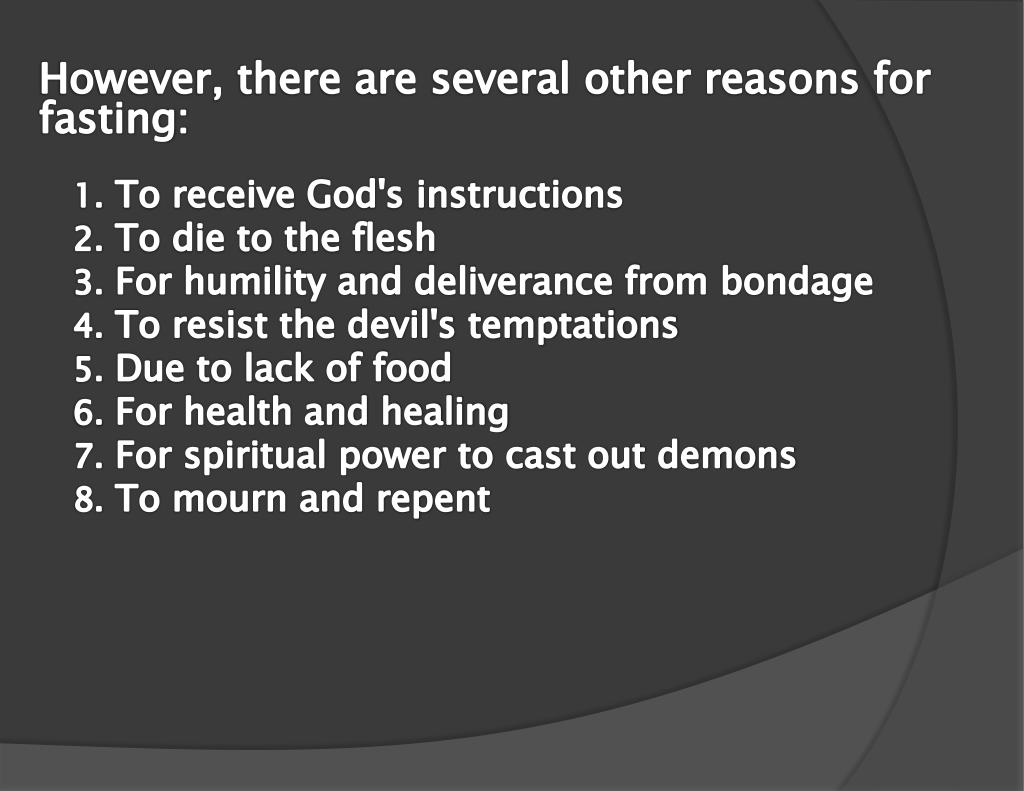 However, there are several other reasons for fasting:

1. To receive God's instructions
2. To die to the flesh
3. For humility and deliverance from bondage
4. To resist the devil's temptations
5. Due to lack of food
6. For health and healing
7. For spiritual power to cast out demons
8. To mourn and repent